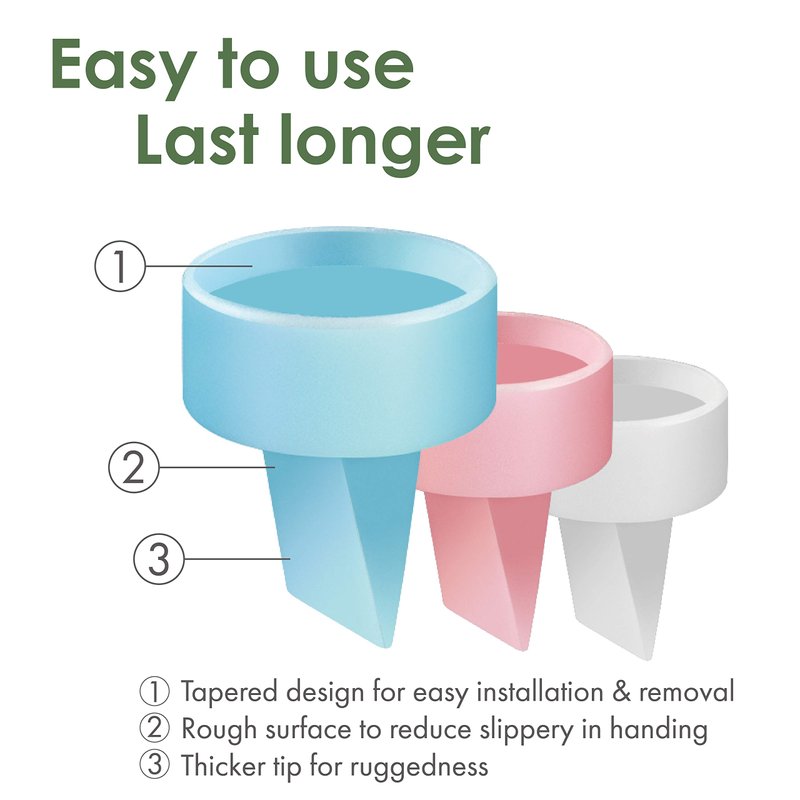 Easy to use
Last longer

①

②

③

① Tapered design for easy installation & removal
② Rough surface to reduce slippery in handing
③ Thicker tip for ruggedness